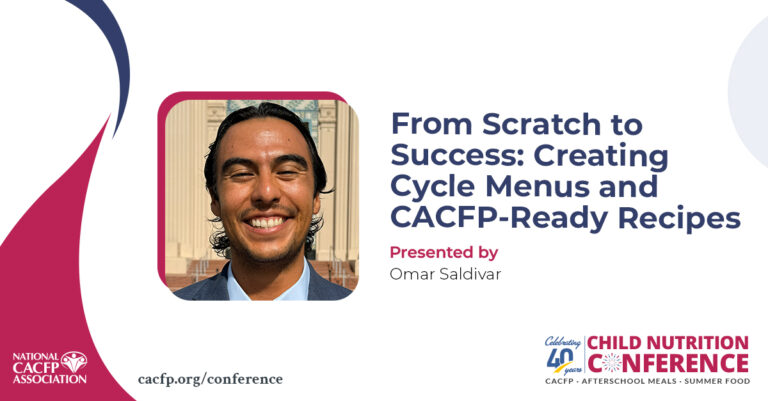 From Scratch to Success: Creating Cycle Menus and CACFP-Ready Recipes

Presented by
Omar Saldivar

NATIONAL CACFP ASSOCIATION

cacfp.org/conference

Celebrating 40 years
CHILD NUTRITION CONFERENCE
CACFP · AFTERSCHOOL MEALS · SUMMER FOOD